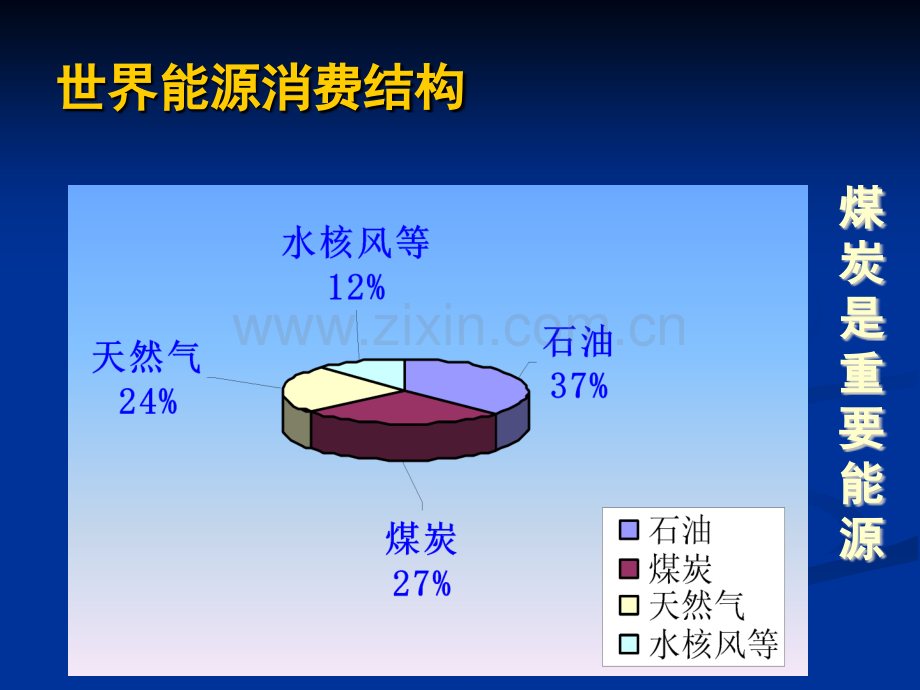 世界能源消费结构

水核风等
12%

天然气
24%

石油
37%

煤炭
27%

石油
煤炭
天然气
水核风等

煤炭是重要能源

www.zixin.com.cn